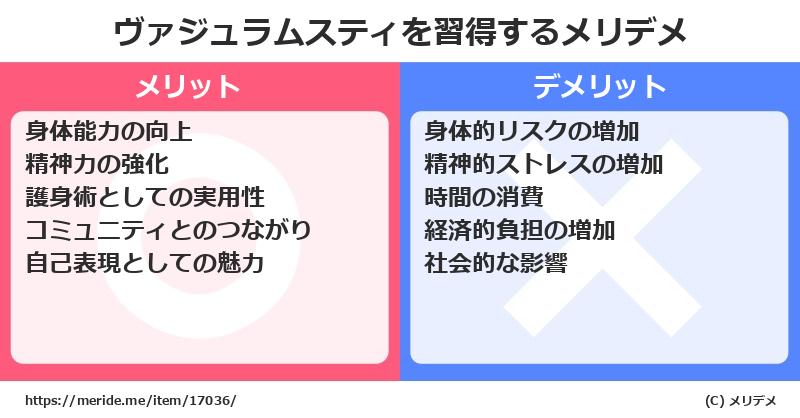 ヴァジュラムスティを習得するメリデメ

メリット

身体能力の向上
精神力の強化
護身術としての実用性
コミュニティとのつながり
自己表現としての魅力

デメリット

身体的リスクの増加
精神的ストレスの増加
時間の消費
経済的負担の増加
社会的な影響

https://meride.me/item/17036/

(C) メリデメ